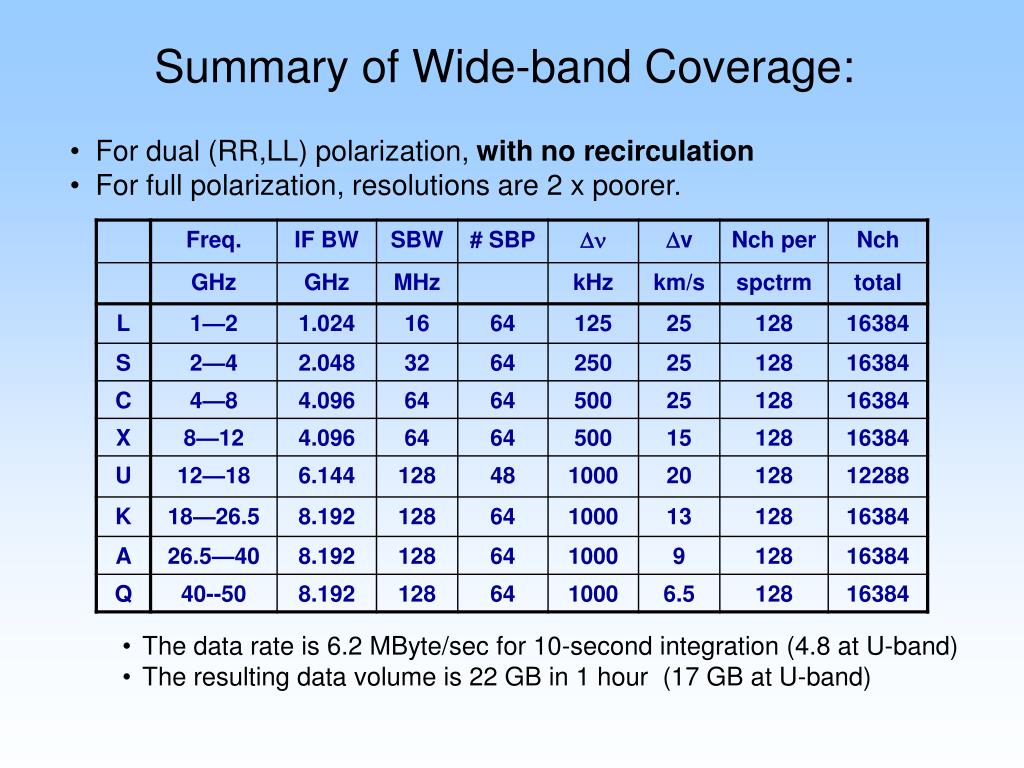 Summary of Wide-band Coverage:

• For dual (RR,LL) polarization, **with no recirculation**
• For full polarization, resolutions are 2 x poorer.

| | Freq. | IF BW | SBW | # SBP | $\Delta\nu$ | $\Delta$v | Nch per | Nch |
|---|---|---|---|---|---|---|---|---|
| | GHz | GHz | MHz | | kHz | km/s | spctrm | total |
| L | 1—2 | 1.024 | 16 | 64 | 125 | 25 | 128 | 16384 |
| S | 2—4 | 2.048 | 32 | 64 | 250 | 25 | 128 | 16384 |
| C | 4—8 | 4.096 | 64 | 64 | 500 | 25 | 128 | 16384 |
| X | 8—12 | 4.096 | 64 | 64 | 500 | 15 | 128 | 16384 |
| U | 12—18 | 6.144 | 128 | 48 | 1000 | 20 | 128 | 12288 |
| K | 18—26.5 | 8.192 | 128 | 64 | 1000 | 13 | 128 | 16384 |
| A | 26.5—40 | 8.192 | 128 | 64 | 1000 | 9 | 128 | 16384 |
| Q | 40--50 | 8.192 | 128 | 64 | 1000 | 6.5 | 128 | 16384 |

• The data rate is 6.2 MByte/sec for 10-second integration (4.8 at U-band)
• The resulting data volume is 22 GB in 1 hour (17 GB at U-band)